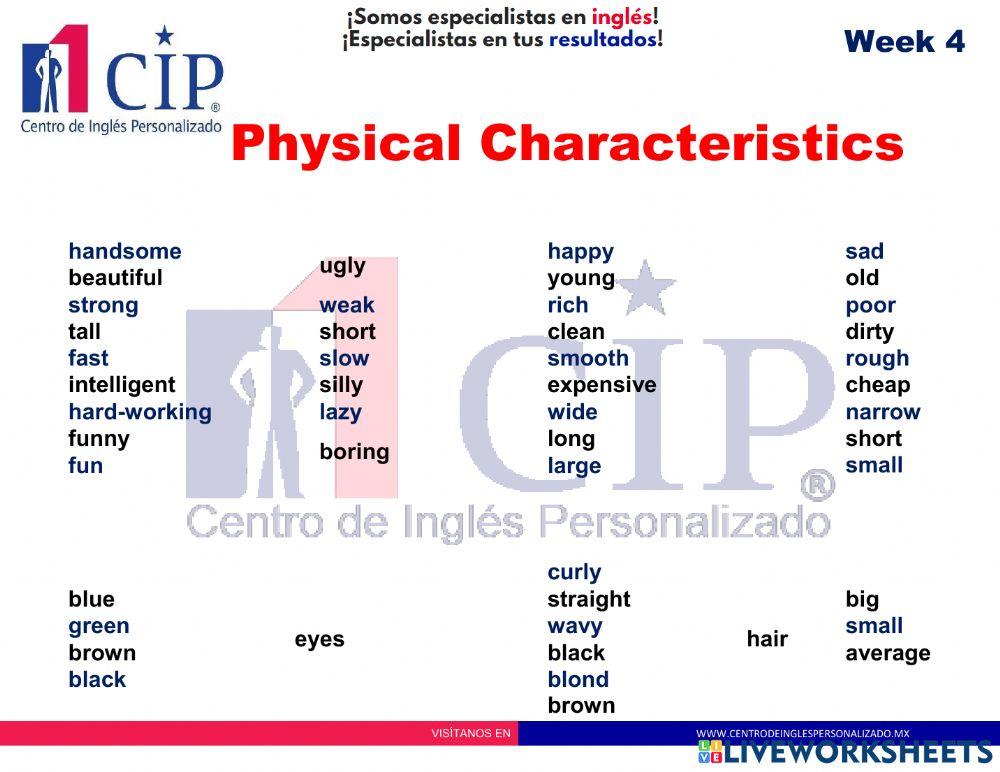 1 CIP®
Centro de Inglés Personalizado

¡Somos especialistas en inglés!
¡Especialistas en tus resultados!

Week 4

Physical Characteristics

handsome
beautiful
strong
tall
fast
intelligent
hard-working
funny
fun

ugly
weak
short
slow
silly
lazy
boring

happy
young
rich
clean
smooth
expensive
wide
long
large

sad
old
poor
dirty
rough
cheap
narrow
short
small

1 CIP®
Centro de Inglés Personalizado

blue
green
brown
black

eyes

curly
straight
wavy
black
blond
brown

hair

big
small
average

VISÍTANOS EN
WWW.CENTRODEINGLESPERSONALIZADO.MX
LIVEWORKSHEETS